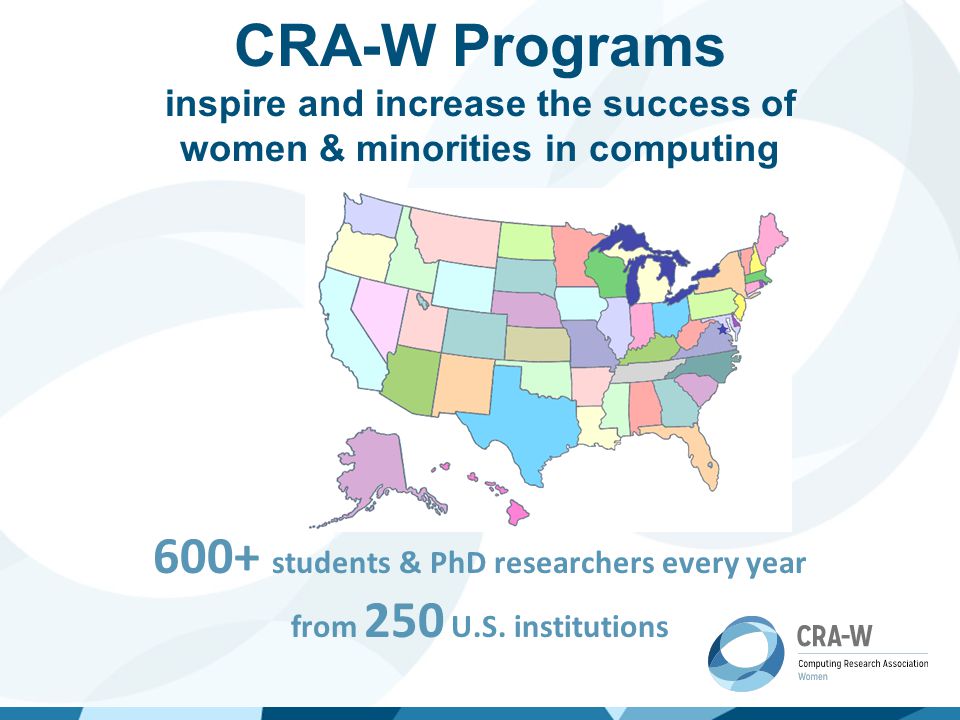 CRA-W Programs
inspire and increase the success of women & minorities in computing

600+ students & PhD researchers every year
from 250 U.S. institutions

CRA-W
Computing Research Association
Women